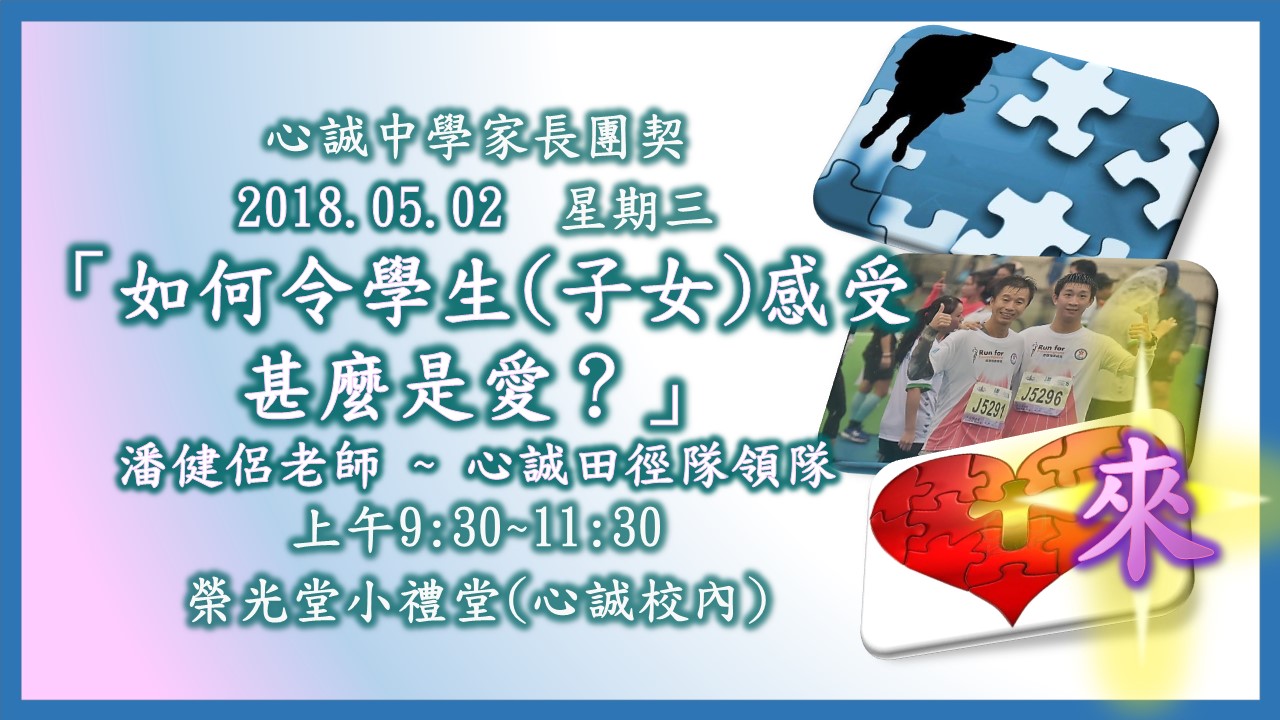 心誠中學家長團契
2018.05.02　星期三
「如何令學生(子女)感受甚麼是愛？」
潘健侶老師 ~ 心誠田徑隊領隊
上午9:30~11:30
榮光堂小禮堂(心誠校內)

Run for
J5291
Run for
J5296

來